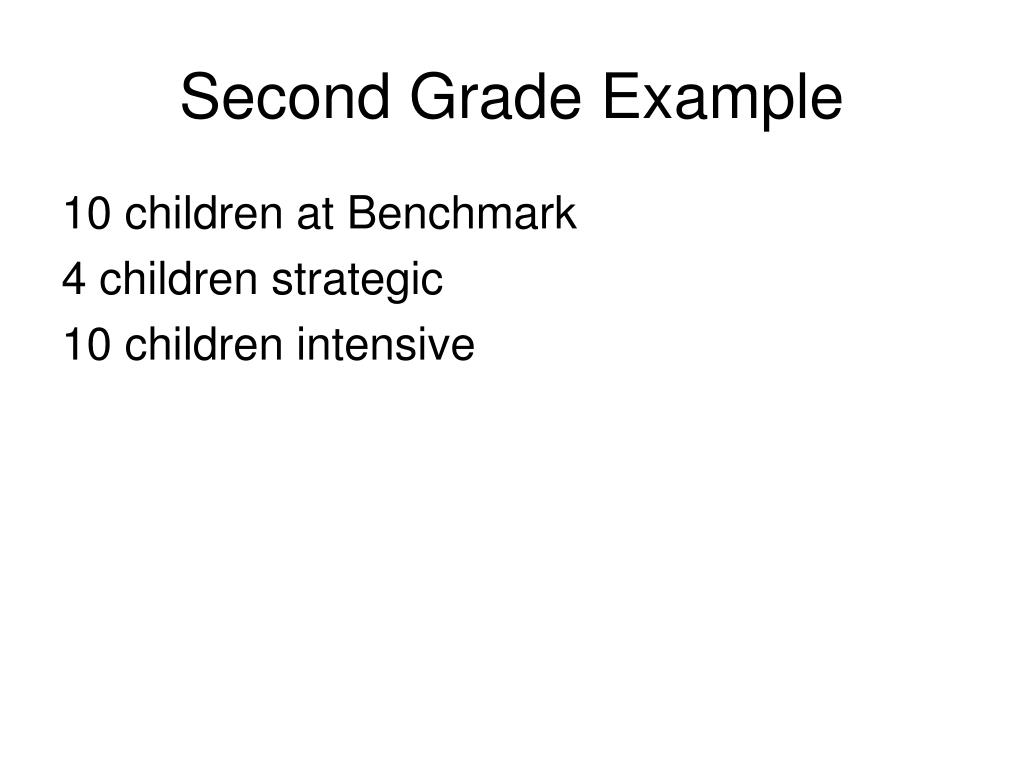 Second Grade Example

10 children at Benchmark

4 children strategic

10 children intensive